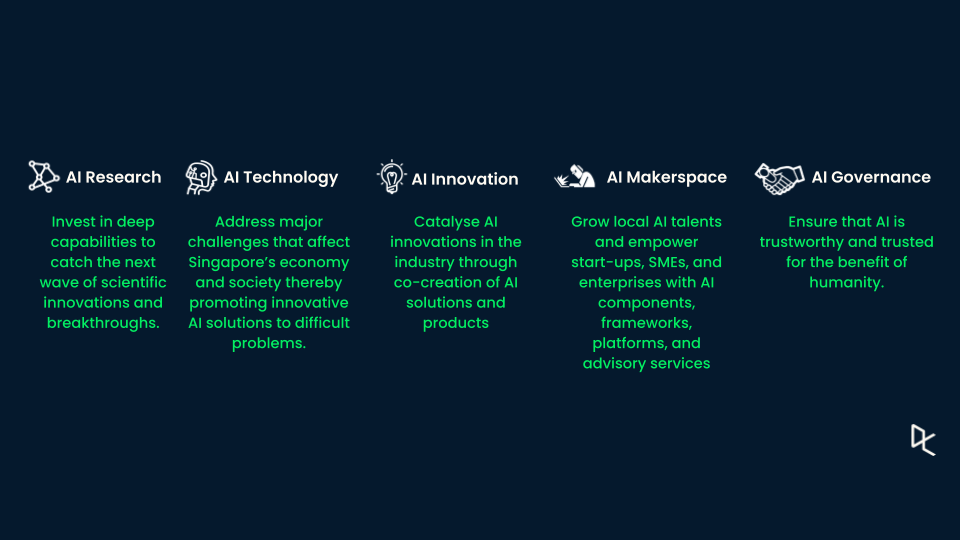 AI Research

Invest in deep capabilities to catch the next wave of scientific innovations and breakthroughs.

AI Technology

Address major challenges that affect Singapore's economy and society thereby promoting innovative AI solutions to difficult problems.

AI Innovation

Catalyse AI innovations in the industry through co-creation of AI solutions and products

AI Makerspace

Grow local AI talents and empower start-ups, SMEs, and enterprises with AI components, frameworks, platforms, and advisory services

AI Governance

Ensure that AI is trustworthy and trusted for the benefit of humanity.